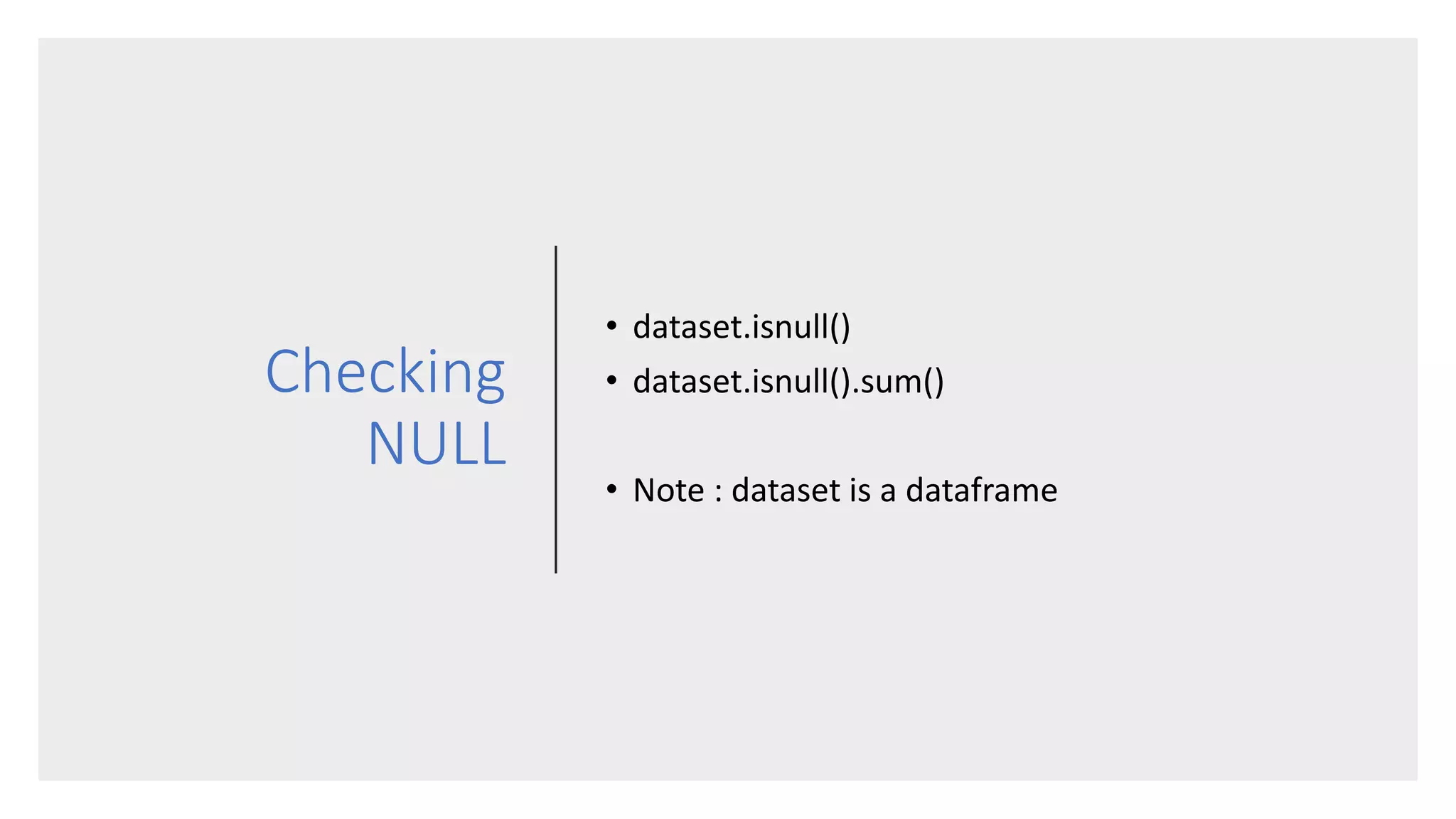 Checking NULL

• dataset.isnull()
• dataset.isnull().sum()

• Note : dataset is a dataframe